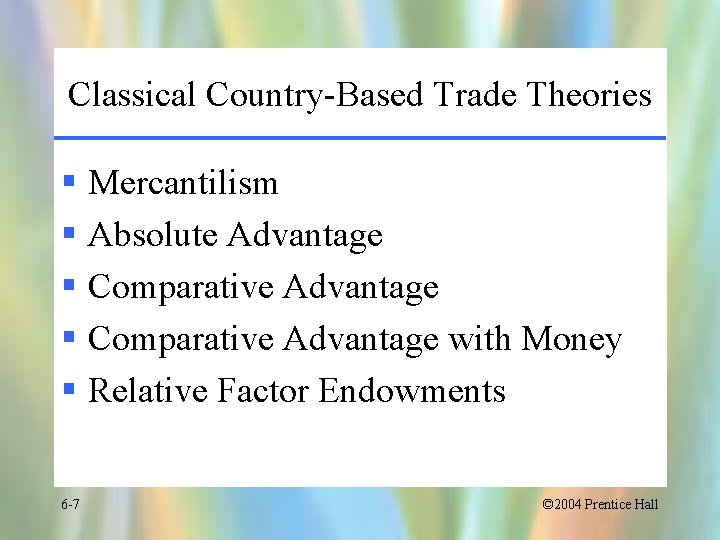 Classical Country-Based Trade Theories

- Mercantilism
- Absolute Advantage
- Comparative Advantage
- Comparative Advantage with Money
- Relative Factor Endowments

6-7

©2004 Prentice Hall